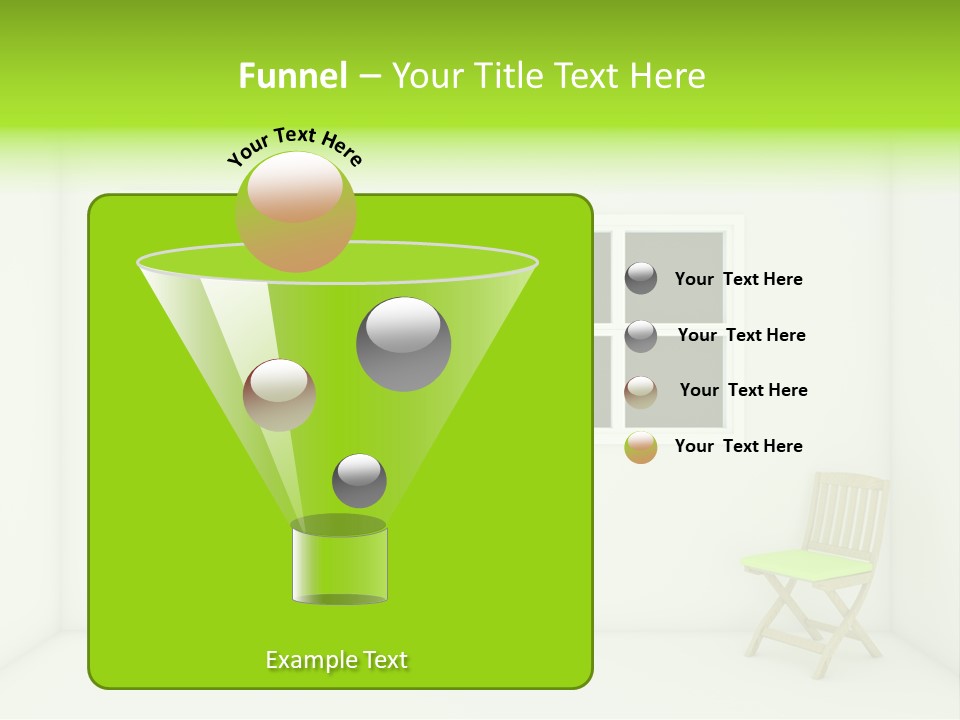 Funnel – Your Title Text Here

Your Text Here

Your Text Here

Your Text Here

Your Text Here

Your Text Here

Example Text